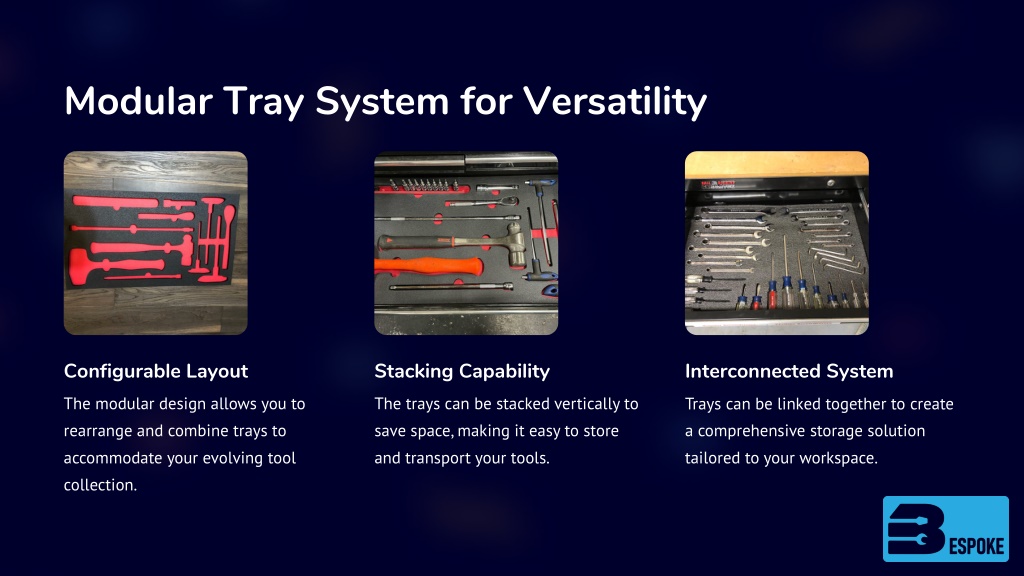 Modular Tray System for Versatility

Configurable Layout

The modular design allows you to rearrange and combine trays to accommodate your evolving tool collection.

Stacking Capability

The trays can be stacked vertically to save space, making it easy to store and transport your tools.

Interconnected System

Trays can be linked together to create a comprehensive storage solution tailored to your workspace.

BESPOKE